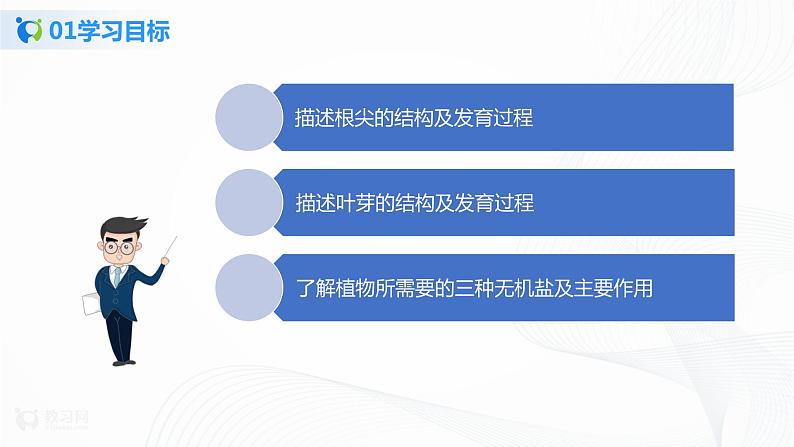 01学习目标

描述根尖的结构及发育过程

描述叶芽的结构及发育过程

了解植物所需要的三种无机盐及主要作用

教习网